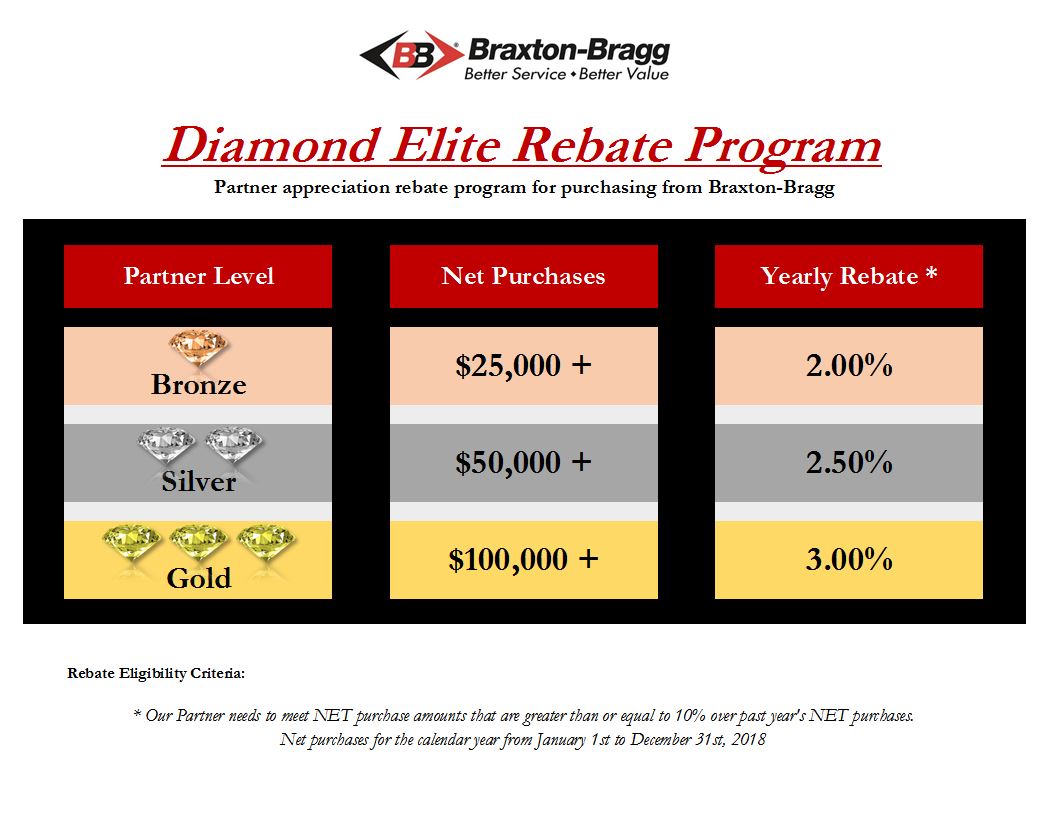 BB Braxton-Bragg
Better Service • Better Value

Diamond Elite Rebate Program

Partner appreciation rebate program for purchasing from Braxton-Bragg

| Partner Level | Net Purchases | Yearly Rebate * |
|---|---|---|
| Bronze | \$25,000 + | 2.00% |
| Silver | \$50,000 + | 2.50% |
| Gold | \$100,000 + | 3.00% |

Rebate Eligibility Criteria:

* Our Partner needs to meet NET purchase amounts that are greater than or equal to 10% over past year's NET purchases.
Net purchases for the calendar year from January 1st to December 31st, 2018